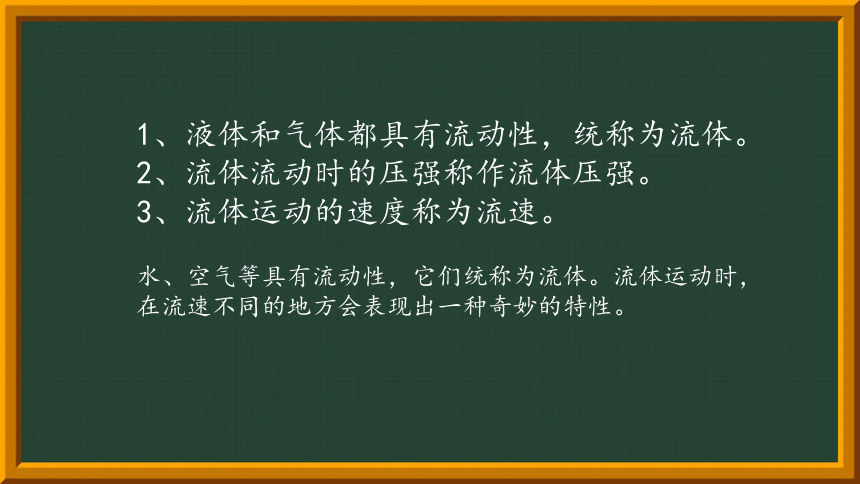 1、液体和气体都具有流动性，统称为流体。
2、流体流动时的压强称作流体压强。
3、流体运动的速度称为流速。

水、空气等具有流动性，它们统称为流体。流体运动时，在流速不同的地方会表现出一种奇妙的特性。